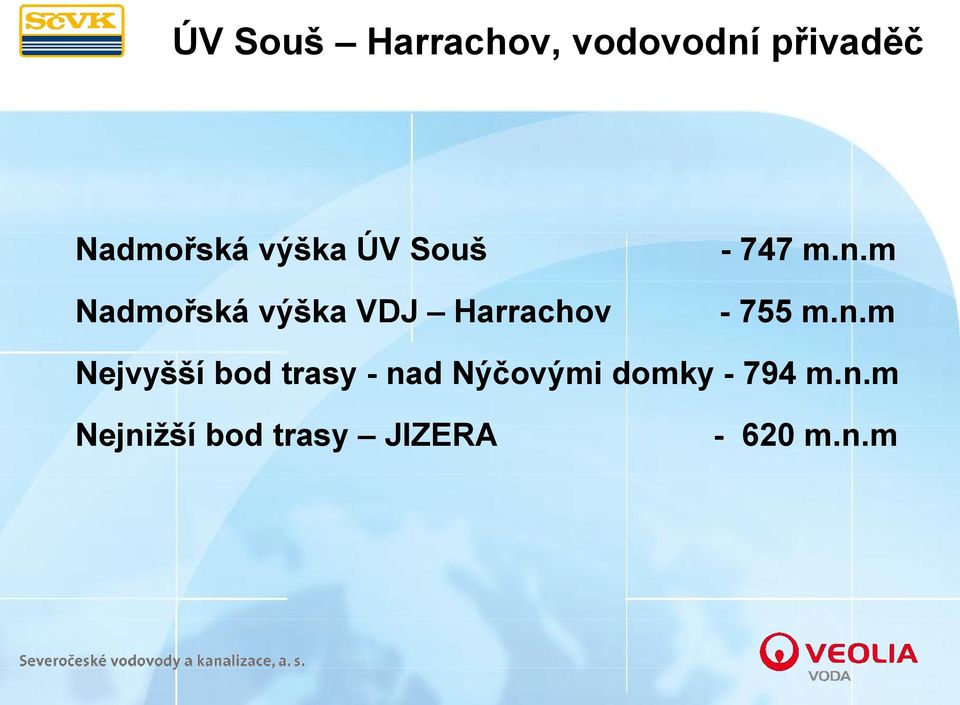 SčVK

ÚV Souš – Harrachov, vodovodní přivaděč

Nadmořská výška ÚV Souš - 747 m.n.m

Nadmořská výška VDJ – Harrachov - 755 m.n.m

Nejvyšší bod trasy - nad Nýčovými domky - 794 m.n.m

Nejnižší bod trasy – JIZERA - 620 m.n.m

Severočeské vodovody a kanalizace, a. s.

VEOLIA VODA